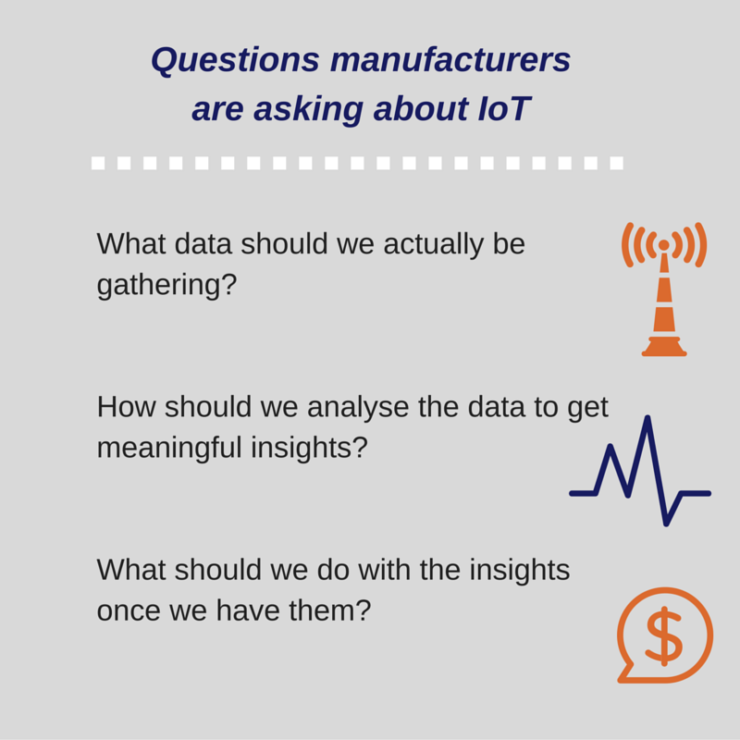 Questions manufacturers are asking about IoT

What data should we actually be gathering?

How should we analyse the data to get meaningful insights?

What should we do with the insights once we have them?

$